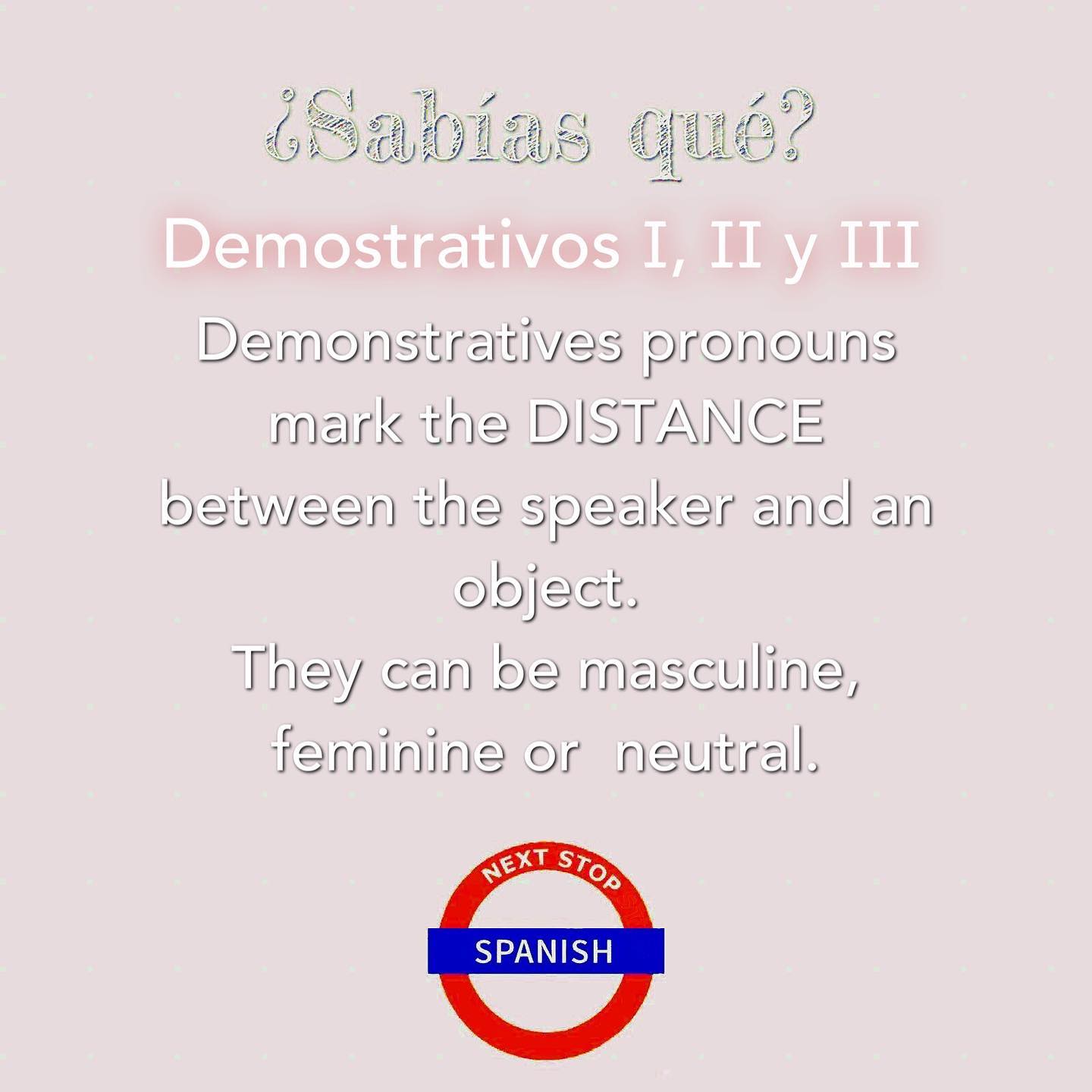 ¿Sabías qué?

Demostrativos I, II y III

Demonstratives pronouns mark the DISTANCE between the speaker and an object.
They can be masculine, feminine or neutral.

NEXT STOP
SPANISH